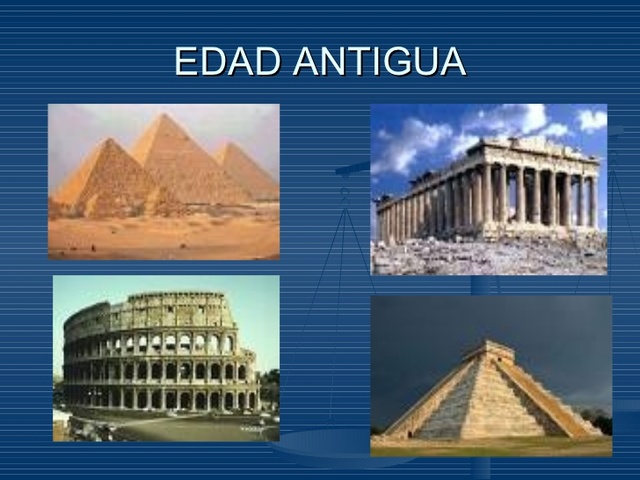 EDAD ANTIGUA